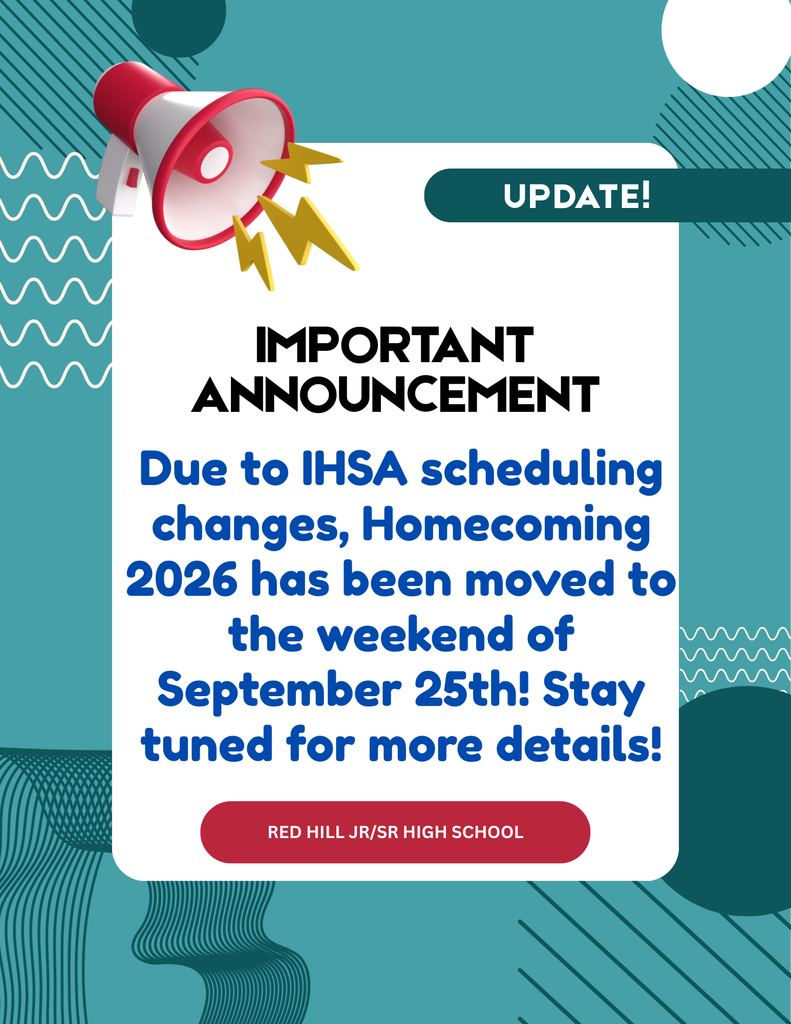 UPDATE!

IMPORTANT ANNOUNCEMENT

Due to IHSA scheduling changes, Homecoming 2026 has been moved to the weekend of September 25th! Stay tuned for more details!

RED HILL JR/SR HIGH SCHOOL